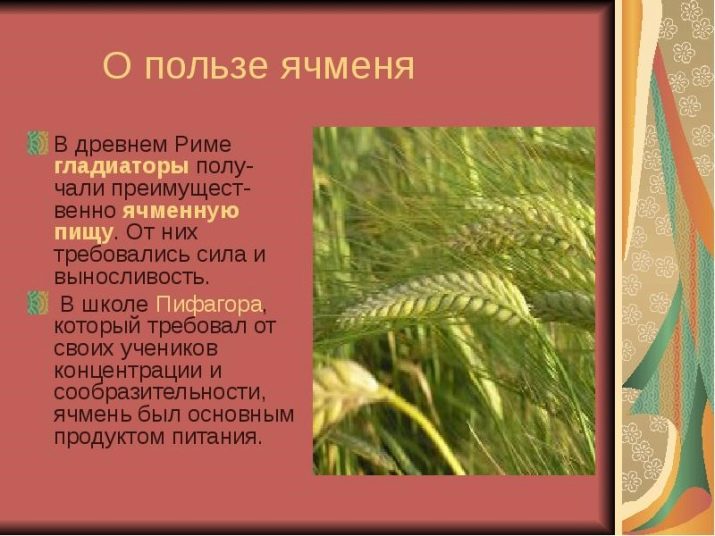 О пользе ячменя

В древнем Риме гладиаторы получали преимущественно ячменную пищу. От них требовались сила и выносливость.

В школе Пифагора, который требовал от своих учеников концентрации и сообразительности, ячмень был основным продуктом питания.